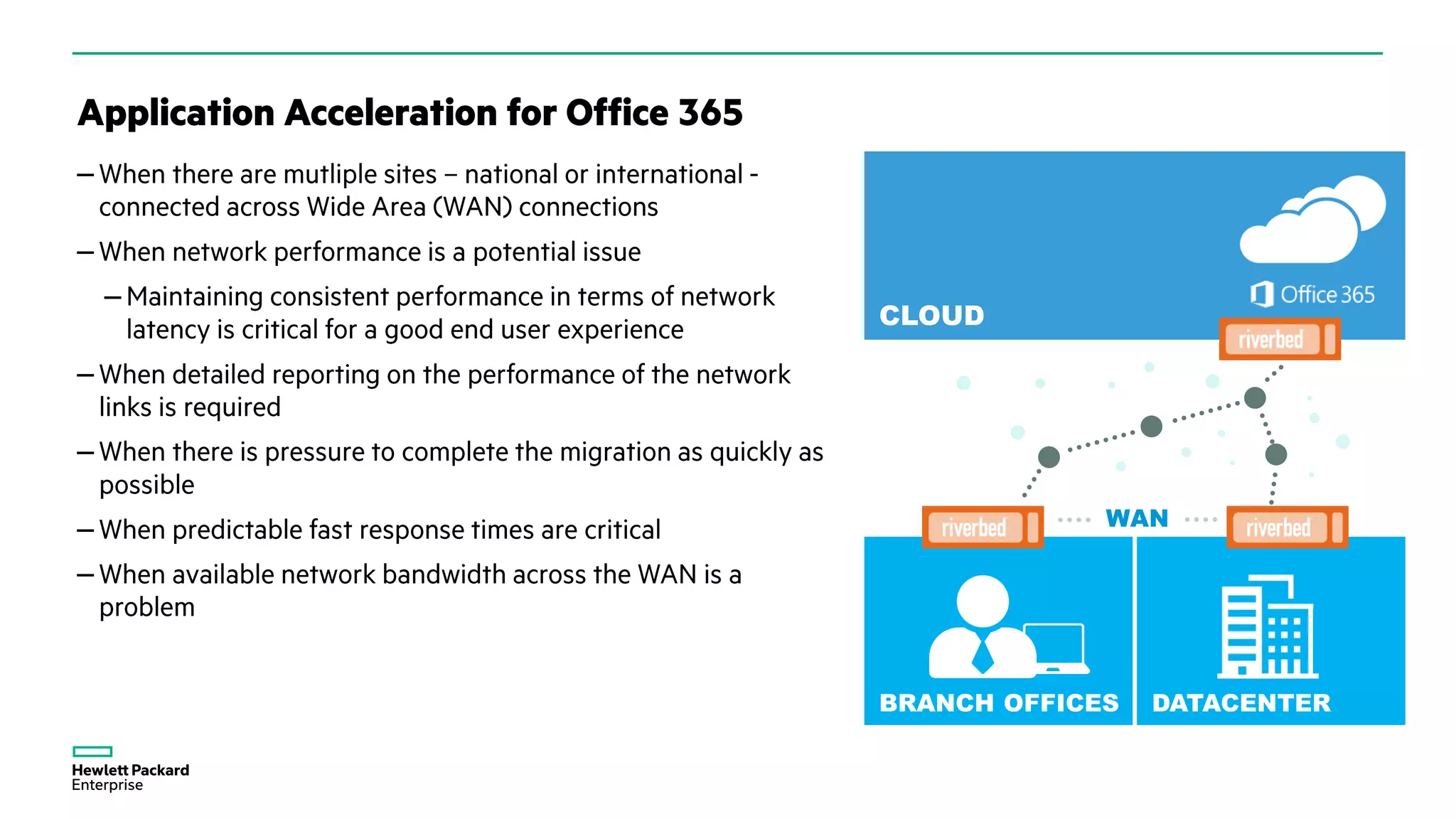 Application Acceleration for Office 365

– When there are mutliple sites – national or international - connected across Wide Area (WAN) connections

– When network performance is a potential issue

– Maintaining consistent performance in terms of network latency is critical for a good end user experience

– When detailed reporting on the performance of the network links is required

– When there is pressure to complete the migration as quickly as possible

– When predictable fast response times are critical

– When available network bandwidth across the WAN is a problem

Office 365

CLOUD

riverbed

riverbed

WAN

riverbed

BRANCH OFFICES

DATACENTER

Hewlett Packard Enterprise